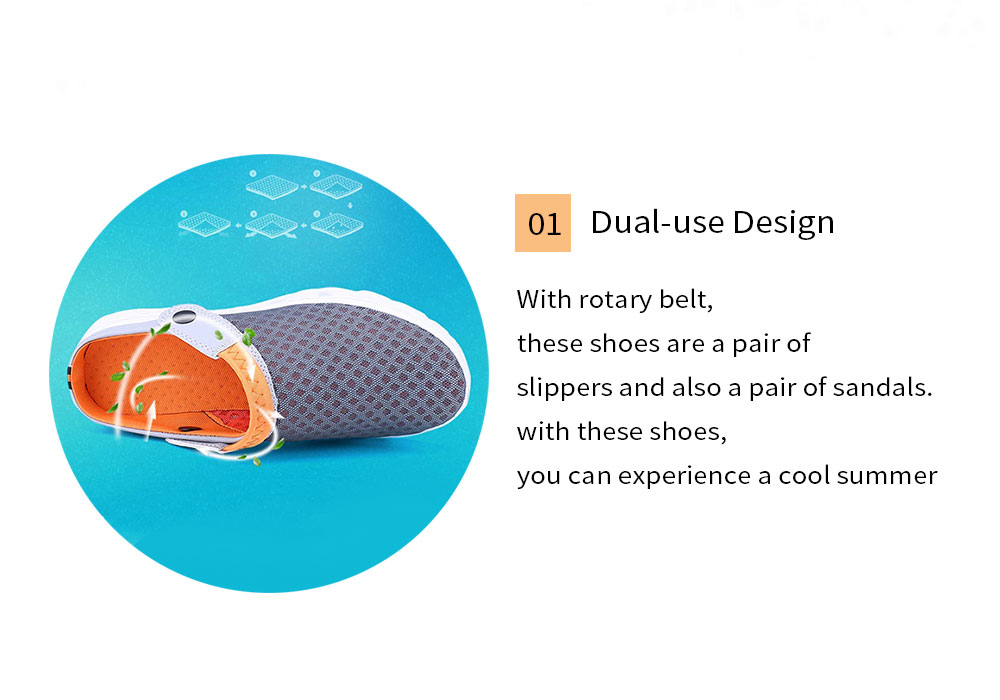 01 Dual-use Design

With rotary belt,
these shoes are a pair of
slippers and also a pair of sandals.
with these shoes,
you can experience a cool summer